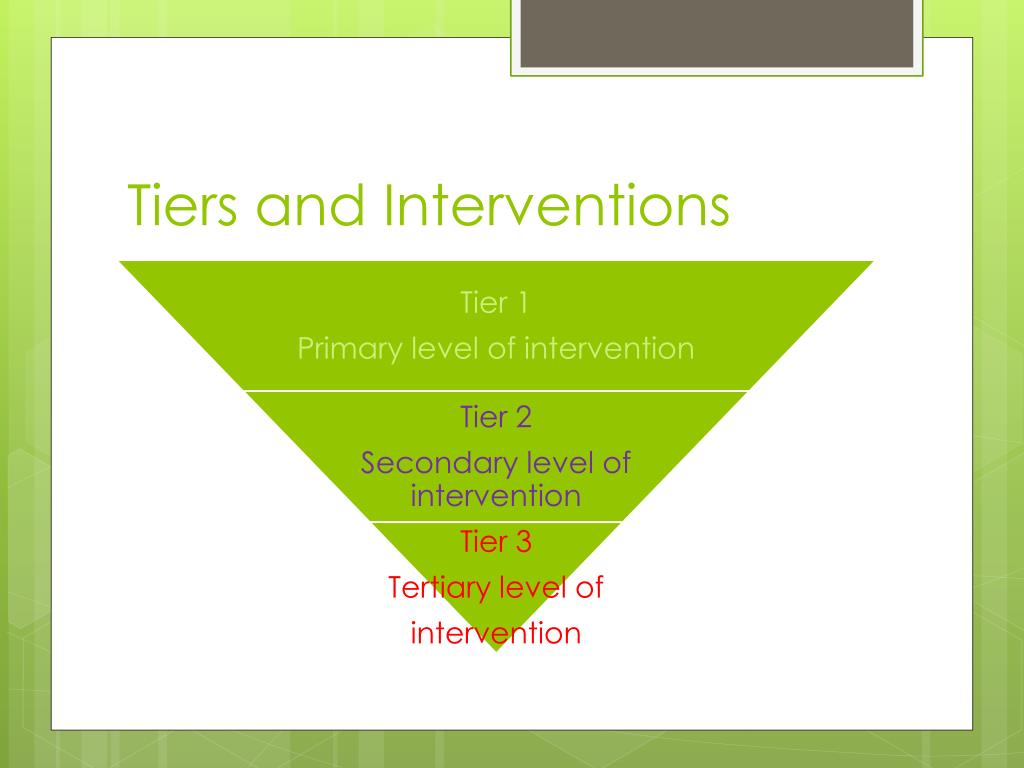 Tiers and Interventions

Tier 1

Primary level of intervention

Tier 2

Secondary level of intervention

Tier 3

Tertiary level of intervention